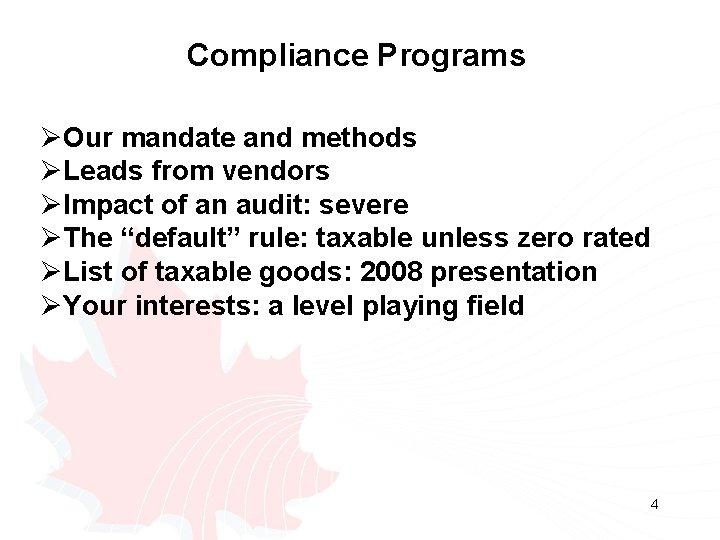 Compliance Programs

➢Our mandate and methods
➢Leads from vendors
➢Impact of an audit: severe
➢The “default” rule: taxable unless zero rated
➢List of taxable goods: 2008 presentation
➢Your interests: a level playing field

4